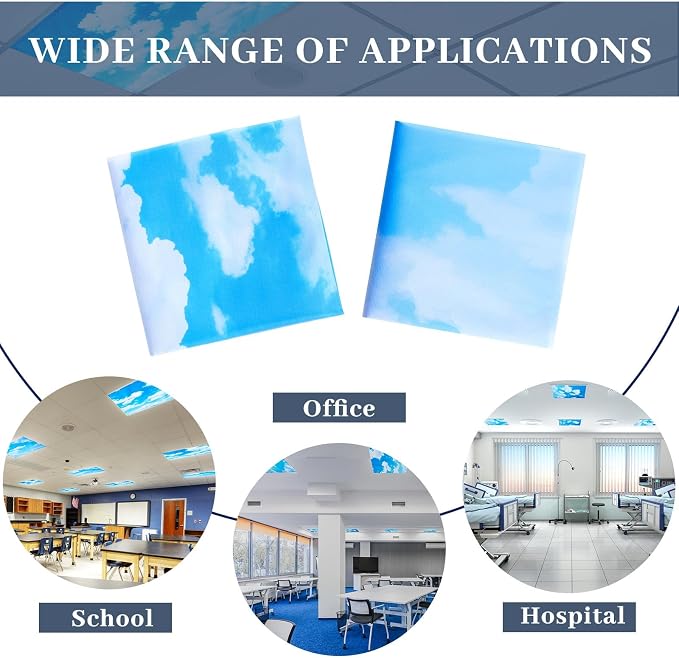 WIDE RANGE OF APPLICATIONS

Office

School

Hospital